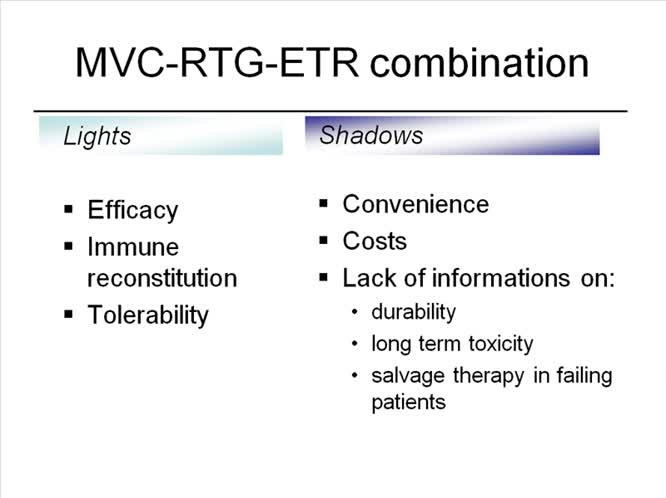 MVC-RTG-ETR combination

Lights

▪ Efficacy
▪ Immune reconstitution
▪ Tolerability

Shadows

▪ Convenience
▪ Costs
▪ Lack of informations on:
  • durability
  • long term toxicity
  • salvage therapy in failing patients